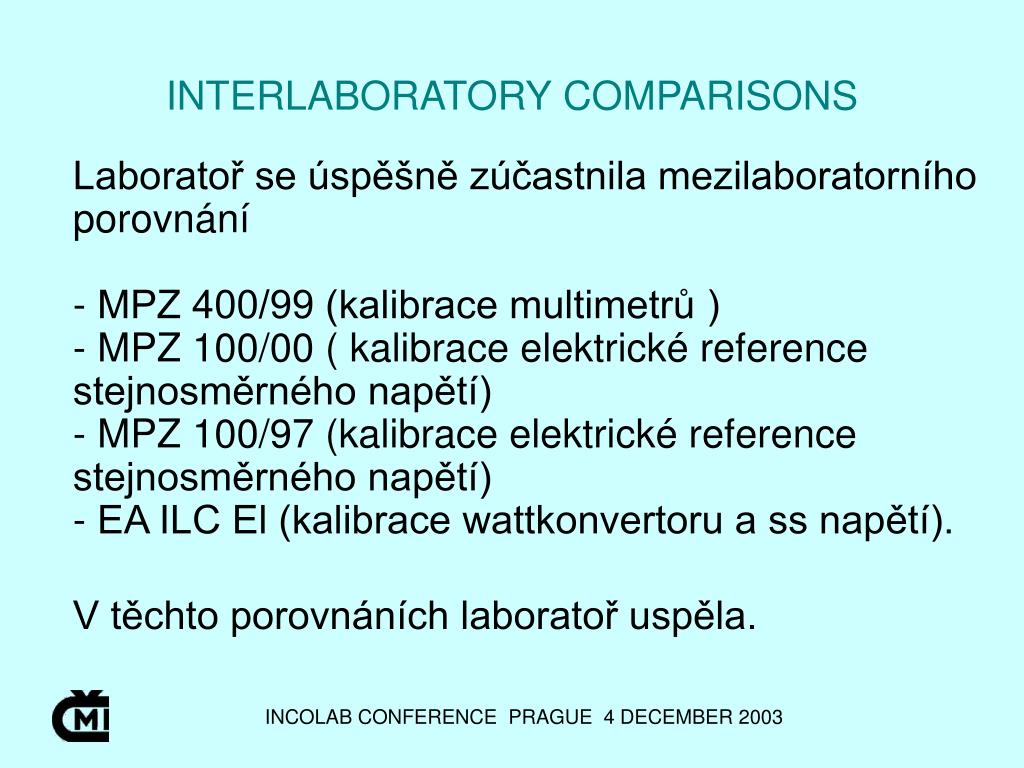 INTERLABORATORY COMPARISONS

Laboratoř se úspěšně zúčastnila mezilaboratorního porovnání

- MPZ 400/99 (kalibrace multimetrů )
- MPZ 100/00 ( kalibrace elektrické reference stejnosměrného napětí)
- MPZ 100/97 (kalibrace elektrické reference stejnosměrného napětí)
- EA ILC El (kalibrace wattkonvertoru a ss napětí).

V těchto porovnáních laboratoř uspěla.

ČMI

INCOLAB CONFERENCE PRAGUE 4 DECEMBER 2003